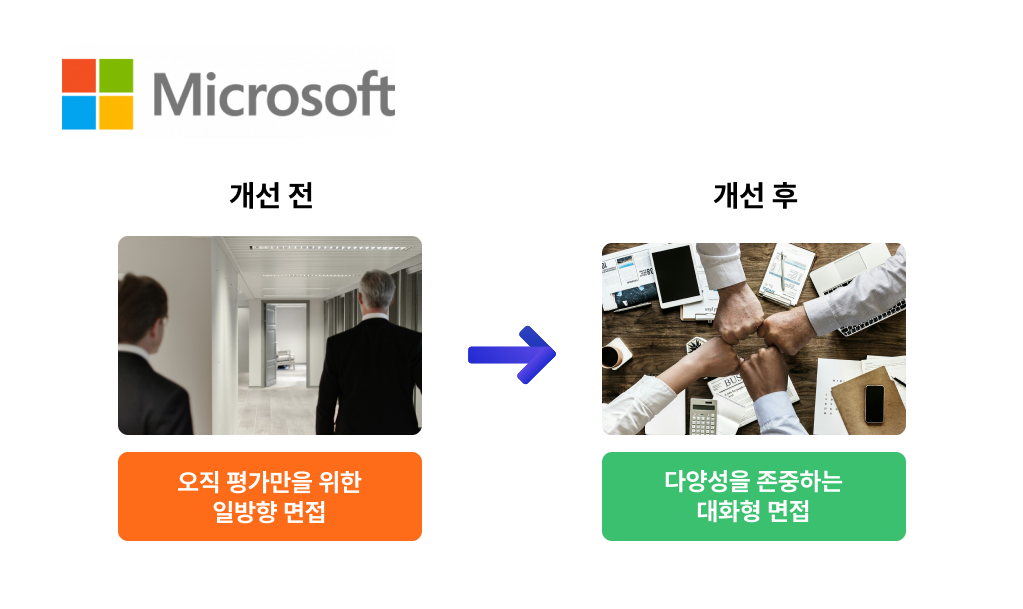 Microsoft

개선 전

오직 평가만을 위한 일방향 면접

개선 후

다양성을 존중하는 대화형 면접